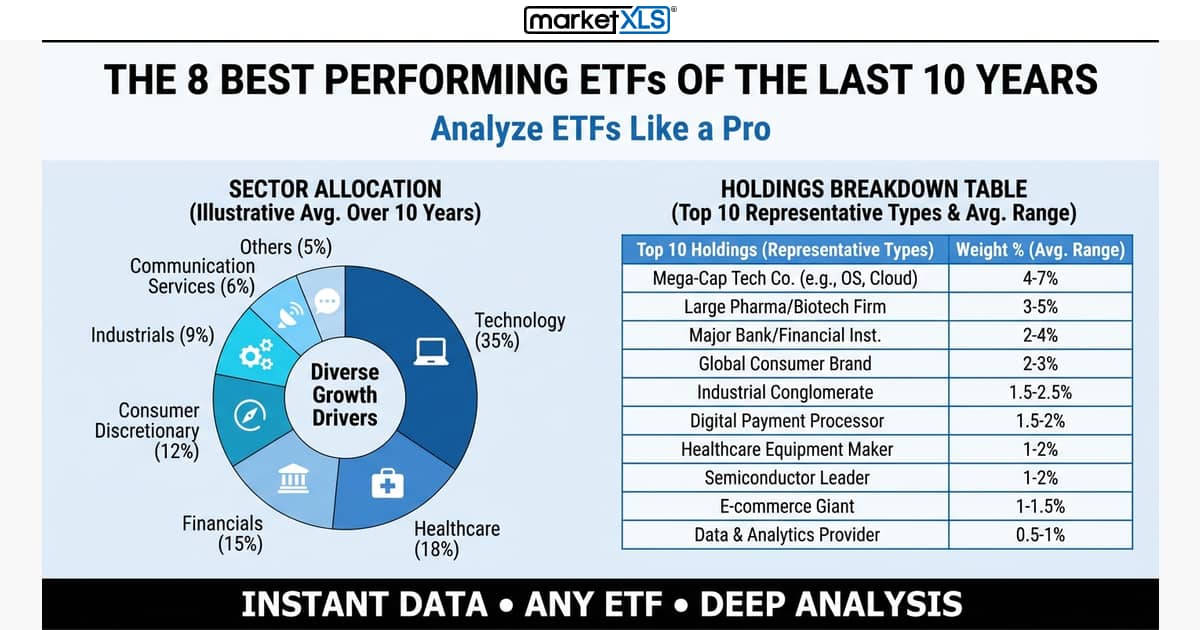 marketXLS®

THE 8 BEST PERFORMING ETFs OF THE LAST 10 YEARS

Analyze ETFs Like a Pro

SECTOR ALLOCATION
(Illustrative Avg. Over 10 Years)

Others (5%)
Communication Services (6%)
Industrials (9%)
Consumer Discretionary (12%)
Financials (15%)
Healthcare (18%)
Technology (35%)
Diverse Growth Drivers

HOLDINGS BREAKDOWN TABLE
(Top 10 Representative Types & Avg. Range)

| Top 10 Holdings (Representative Types) | Weight % (Avg. Range) |
|---|---|
| Mega-Cap Tech Co. (e.g., OS, Cloud) | 4-7% |
| Large Pharma/Biotech Firm | 3-5% |
| Major Bank/Financial Inst. | 2-4% |
| Global Consumer Brand | 2-3% |
| Industrial Conglomerate | 1.5-2.5% |
| Digital Payment Processor | 1.5-2% |
| Healthcare Equipment Maker | 1-2% |
| Semiconductor Leader | 1-2% |
| E-commerce Giant | 1-1.5% |
| Data & Analytics Provider | 0.5-1% |

INSTANT DATA • ANY ETF • DEEP ANALYSIS